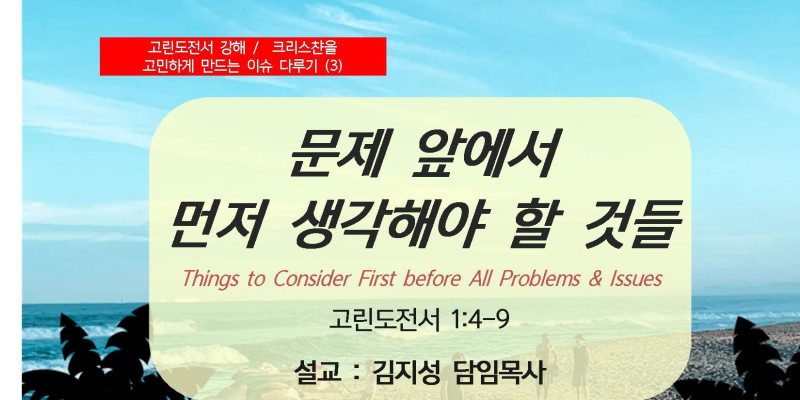 고린도전서 강해 / 크리스챤을 고민하게 만드는 이슈 다루기 (3)

문제 앞에서
먼저 생각해야 할 것들

Things to Consider First before All Problems & Issues

고린도전서 1:4-9

설교 : 김지성 담임목사